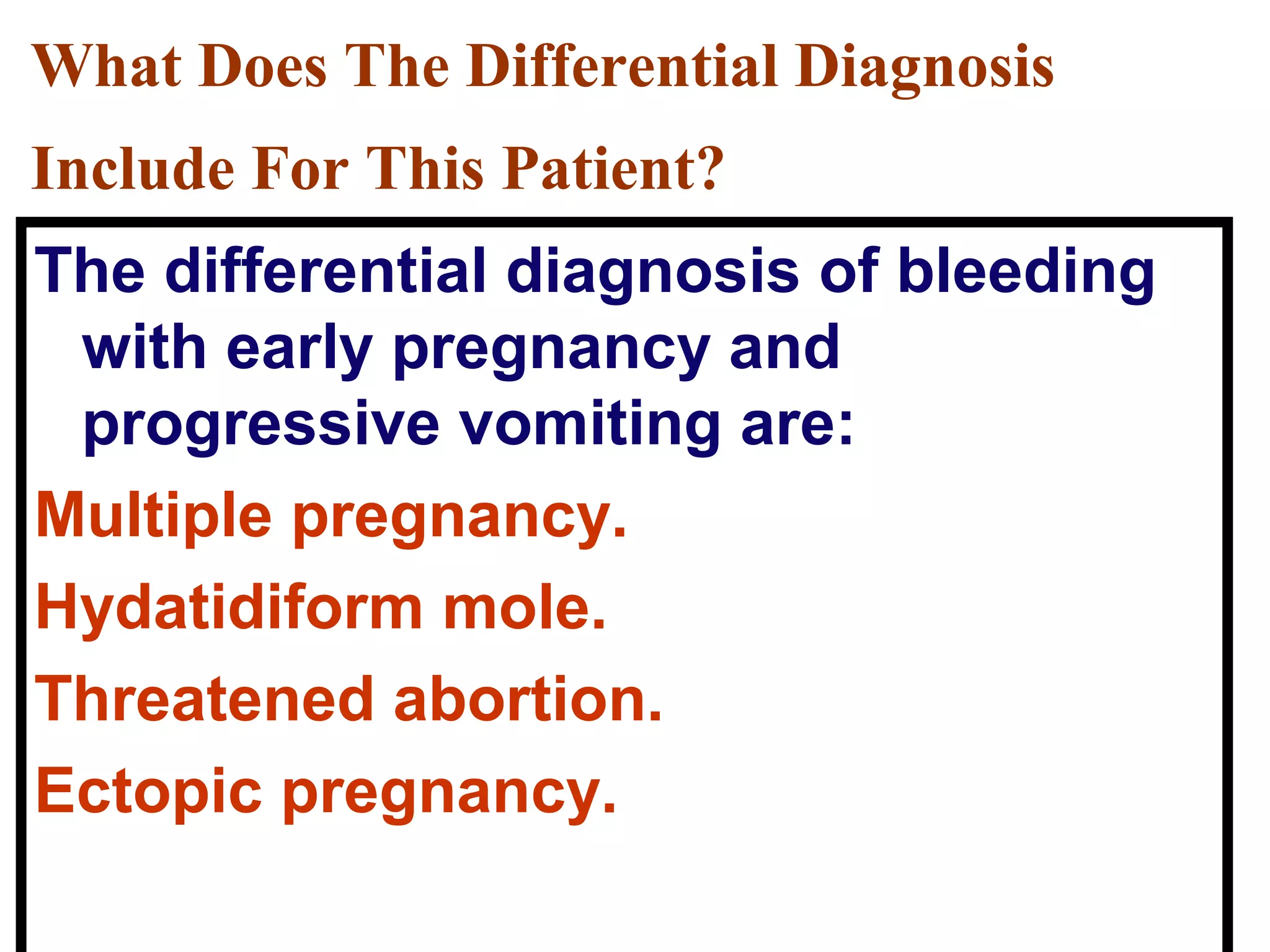 What Does The Differential Diagnosis Include For This Patient?

The differential diagnosis of bleeding with early pregnancy and progressive vomiting are:

Multiple pregnancy.

Hydatidiform mole.

Threatened abortion.

Ectopic pregnancy.